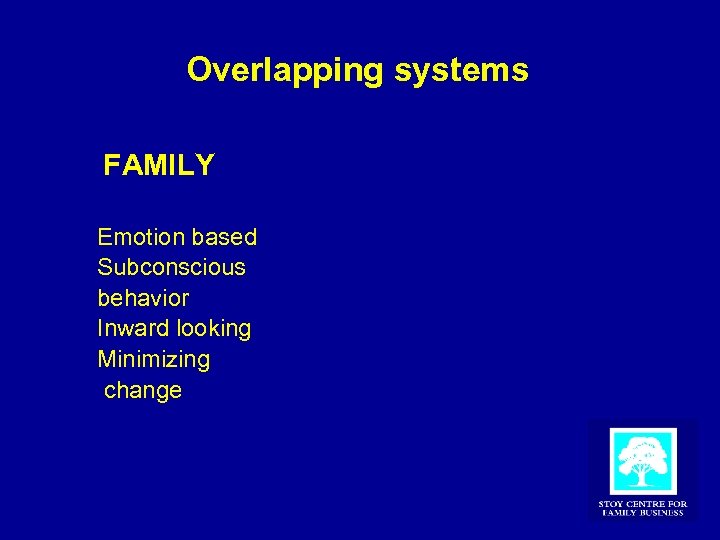 Overlapping systems

FAMILY

Emotion based
Subconscious behavior
Inward looking
Minimizing change

STOY CENTRE FOR FAMILY BUSINESS